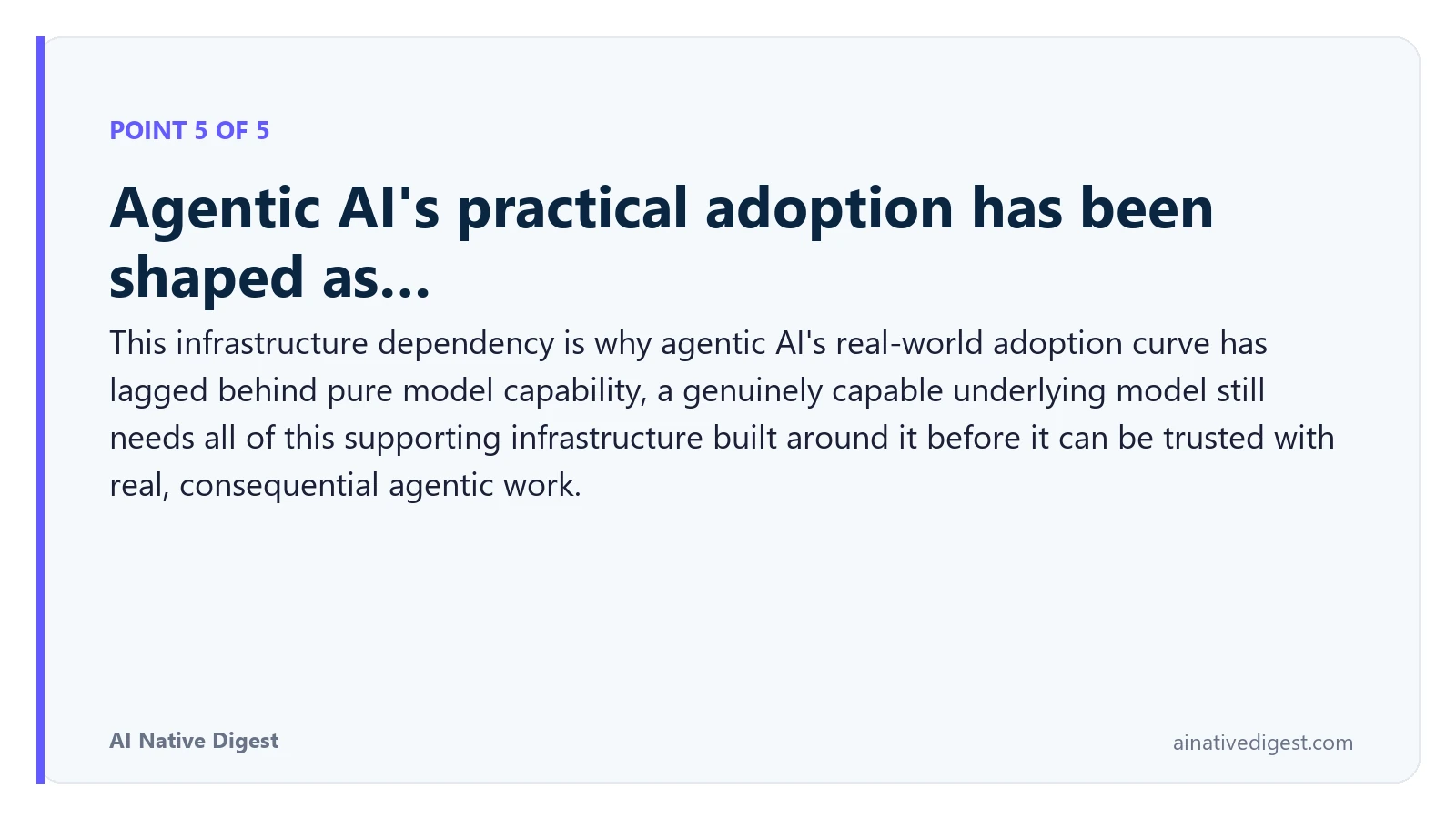 POINT 5 OF 5

Agentic AI's practical adoption has been shaped as...

This infrastructure dependency is why agentic AI's real-world adoption curve has lagged behind pure model capability, a genuinely capable underlying model still needs all of this supporting infrastructure built around it before it can be trusted with real, consequential agentic work.

AI Native Digest

ainativedigest.com